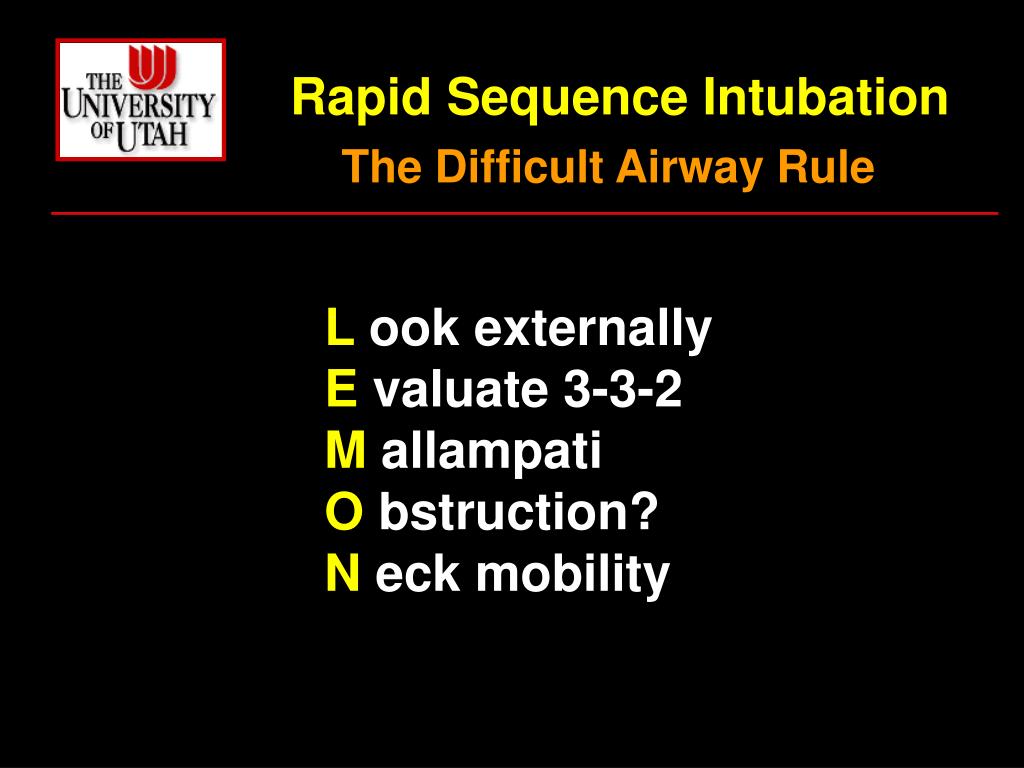 THE UNIVERSITY OF UTAH

Rapid Sequence Intubation

The Difficult Airway Rule

L ook externally
E valuate 3-3-2
M allampati
O bstruction?
N eck mobility